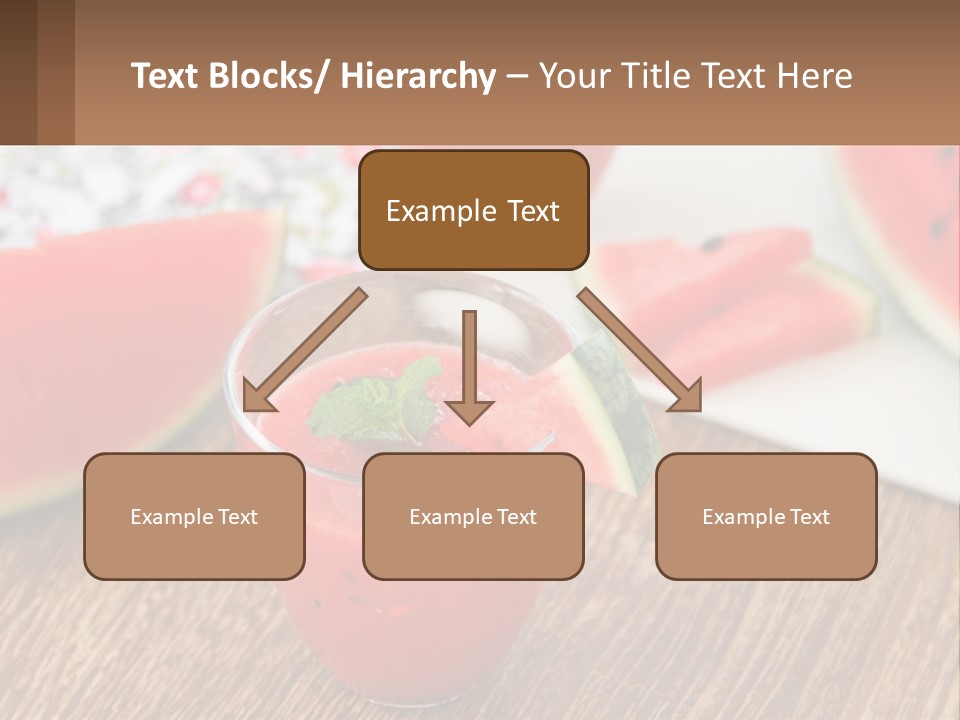 Text Blocks/ Hierarchy – Your Title Text Here

Example Text

Example Text

Example Text

Example Text